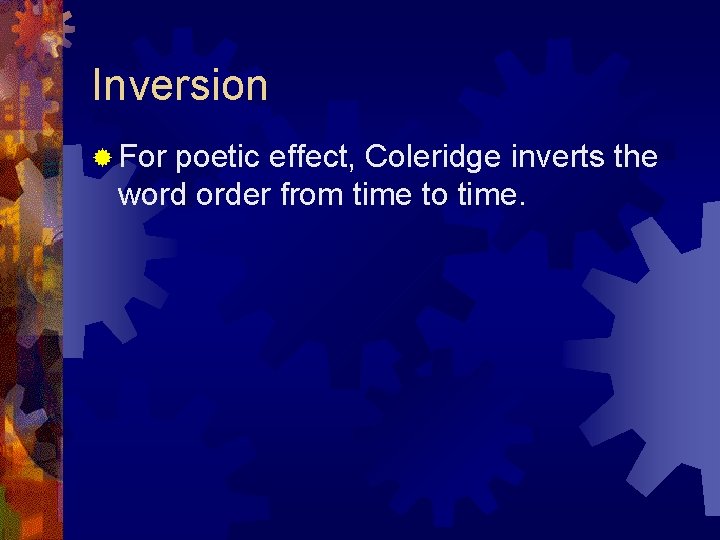 Inversion

For poetic effect, Coleridge inverts the word order from time to time.